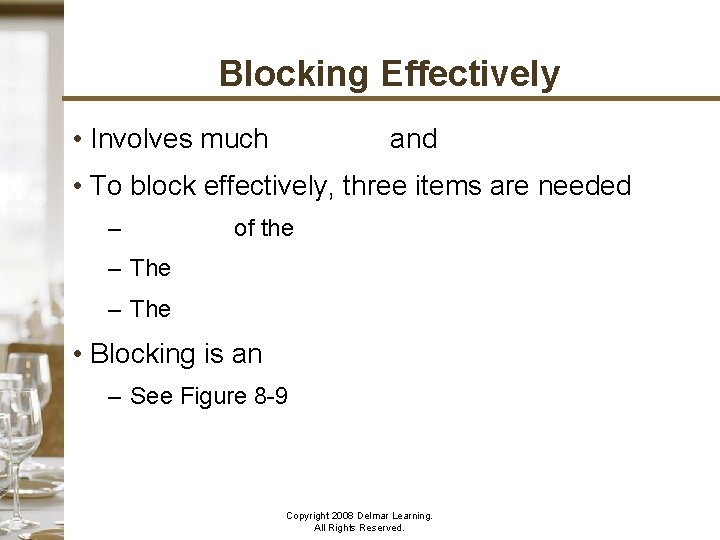 Blocking Effectively

• Involves much and

• To block effectively, three items are needed

– of the

– The

– The

• Blocking is an

– See Figure 8-9

Copyright 2008 Delmar Learning.
All Rights Reserved.